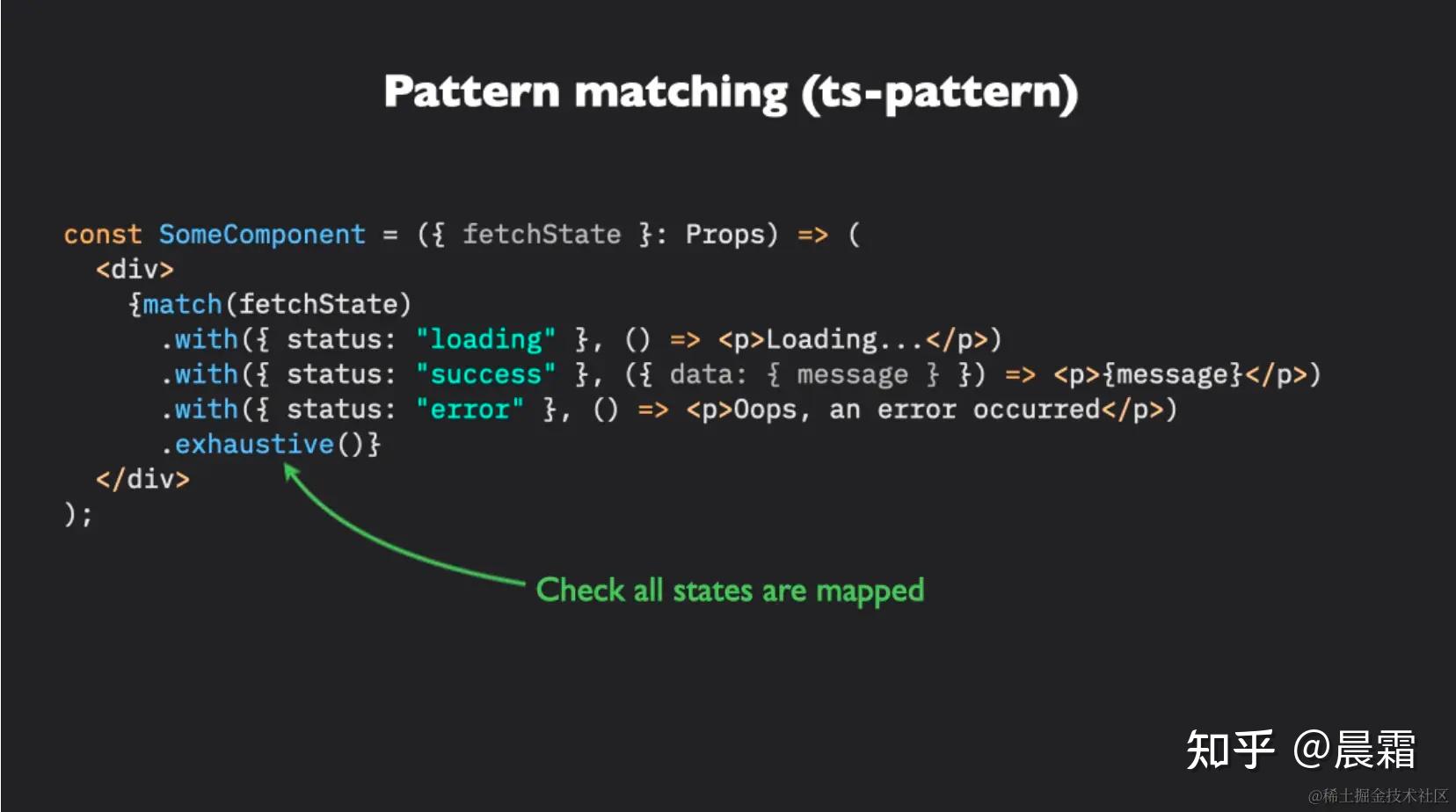 Pattern matching (ts-pattern)

const SomeComponent = ({ fetchState }: Props) => (
  <div>
    {match(fetchState)
      .with({ status: "loading" }, () => <p>Loading...</p>)
      .with({ status: "success" }, ({ data: { message } }) => <p>{message}</p>)
      .with({ status: "error" }, () => <p>Oops, an error occurred</p>)
      .exhaustive()}
  </div>
);

Check all states are mapped

知乎 @晨霜

@稀土掘金技术社区